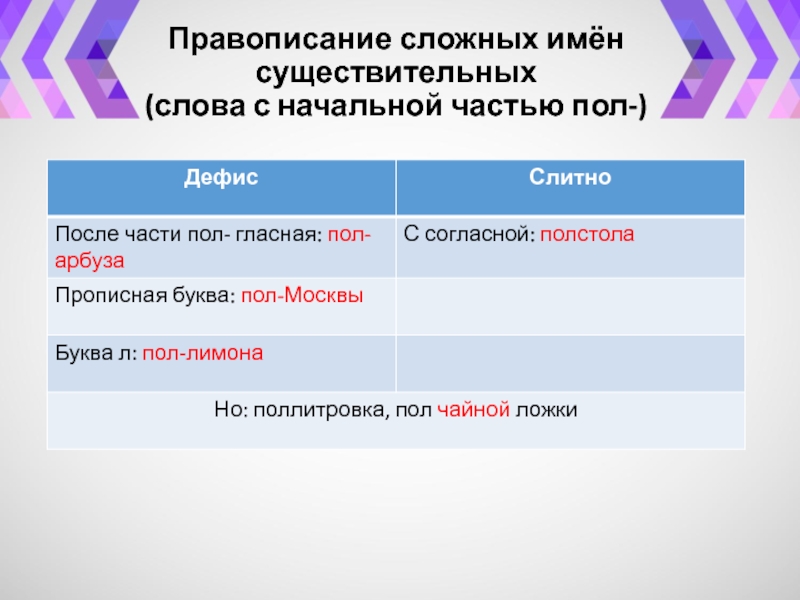 Правописание сложных имён существительных
(слова с начальной частью пол-)

| Дефис | Слитно |
|---|---|
| После части пол- гласная: пол-арбуза | С согласной: полстола |
| Прописная буква: пол-Москвы | |
| Буква л: пол-лимона | |
| Но: поллитровка, пол чайной ложки | |